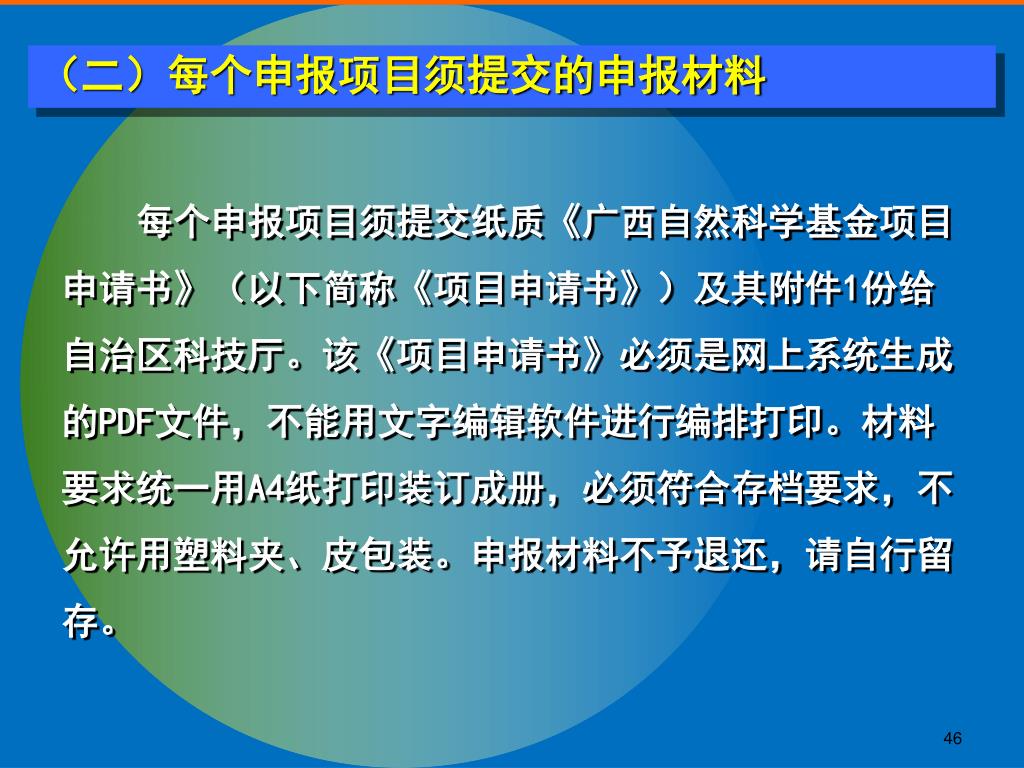 （二）每个申报项目须提交的申报材料

每个申报项目须提交纸质《广西自然科学基金项目申请书》（以下简称《项目申请书》）及其附件1份给自治区科技厅。该《项目申请书》必须是网上系统生成的PDF文件，不能用文字编辑软件进行编排打印。材料要求统一用A4纸打印装订成册，必须符合存档要求，不允许用塑料夹、皮包装。申报材料不予退还，请自行留存。

46